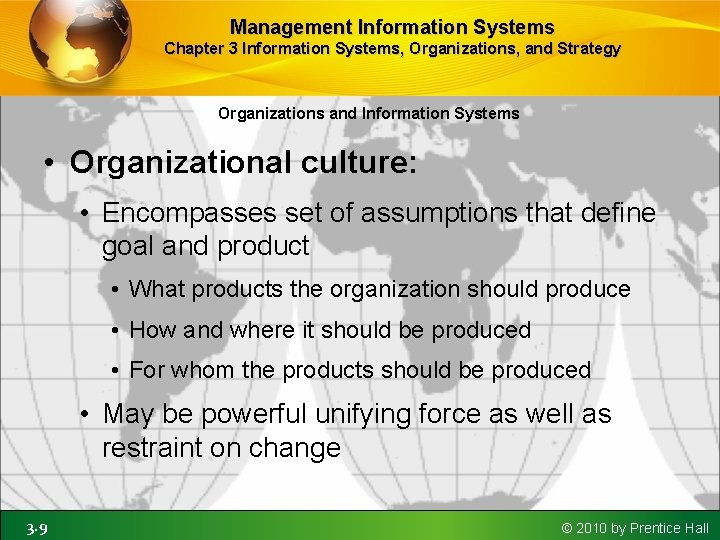 Management Information Systems
Chapter 3 Information Systems, Organizations, and Strategy

Organizations and Information Systems

• Organizational culture:
• Encompasses set of assumptions that define goal and product
• What products the organization should produce
• How and where it should be produced
• For whom the products should be produced
• May be powerful unifying force as well as restraint on change

3.9

© 2010 by Prentice Hall